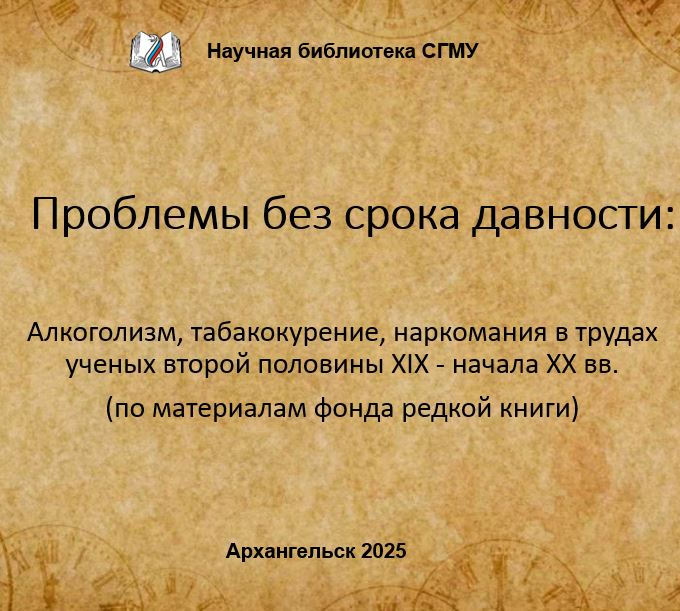 Научная библиотека СГМУ

Проблемы без срока давности:

Алкоголизм, табакокурение, наркомания в трудах ученых второй половины XIX - начала XX вв.

(по материалам фонда редкой книги)

Архангельск 2025